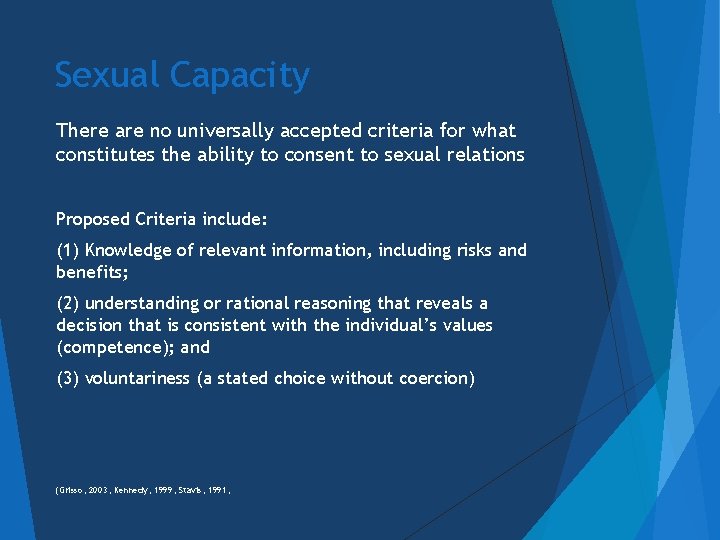 Sexual Capacity

There are no universally accepted criteria for what constitutes the ability to consent to sexual relations

Proposed Criteria include:

(1) Knowledge of relevant information, including risks and benefits;

(2) understanding or rational reasoning that reveals a decision that is consistent with the individual's values (competence); and

(3) voluntariness (a stated choice without coercion)

(Grisso, 2003, Kennedy, 1999, Stavis, 1991,